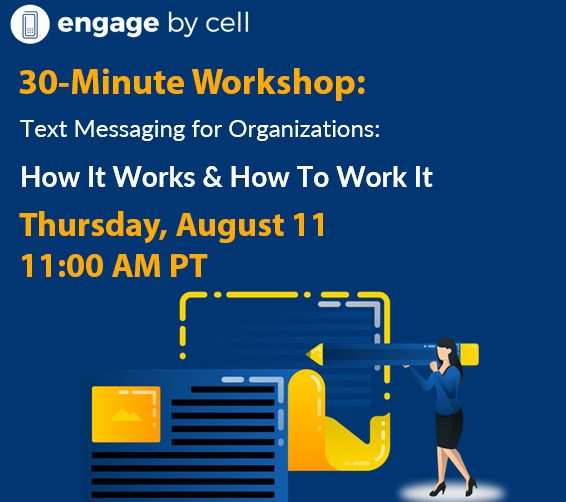 engage by cell

30-Minute Workshop:

Text Messaging for Organizations:

How It Works & How To Work It

Thursday, August 11
11:00 AM PT